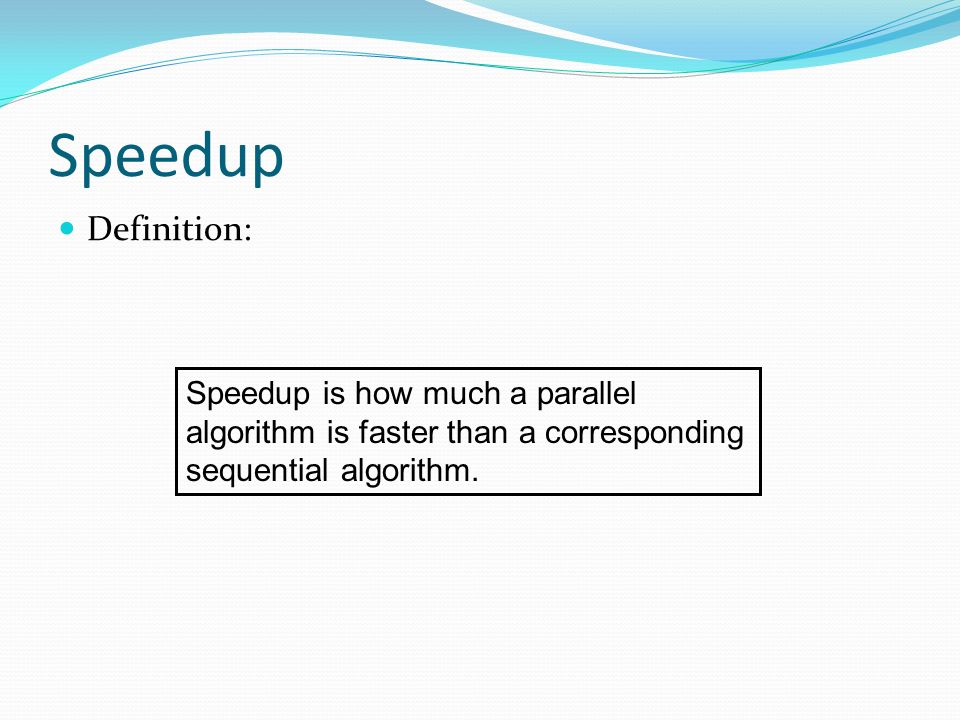 Speedup

Definition:

Speedup is how much a parallel algorithm is faster than a corresponding sequential algorithm.